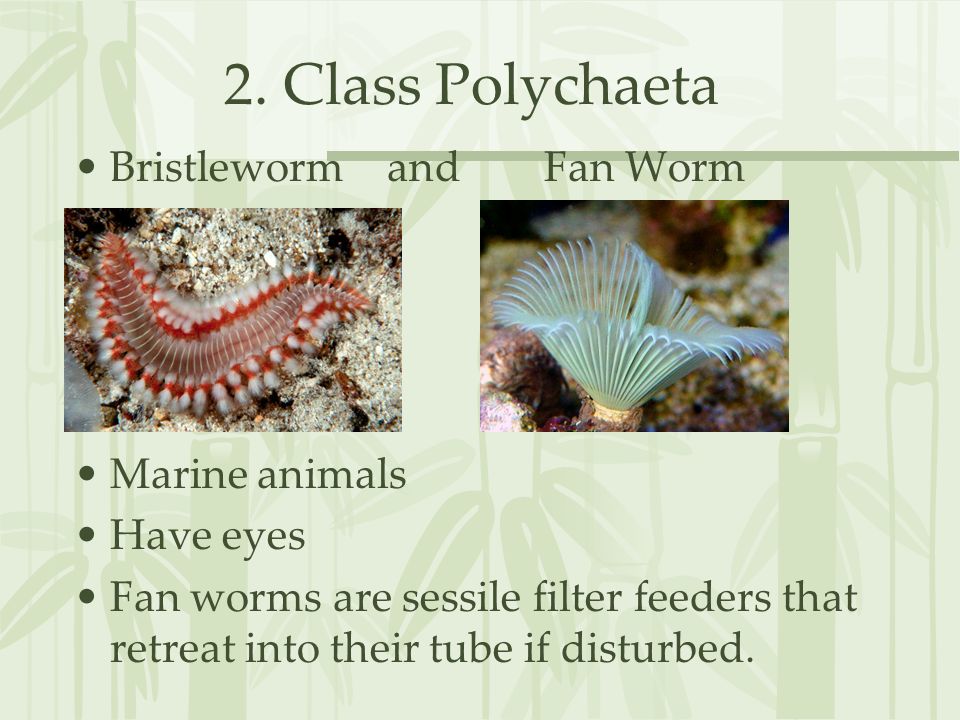 2. Class Polychaeta

• Bristleworm and Fan Worm

• Marine animals
• Have eyes
• Fan worms are sessile filter feeders that retreat into their tube if disturbed.